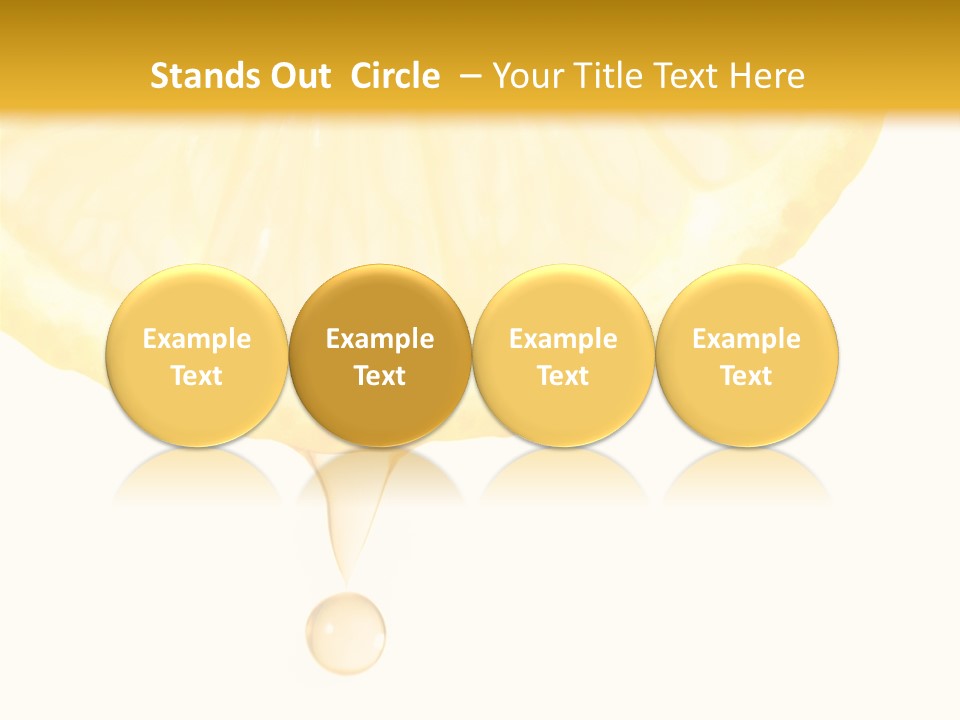 Stands Out Circle – Your Title Text Here

Example Text

Example Text

Example Text

Example Text